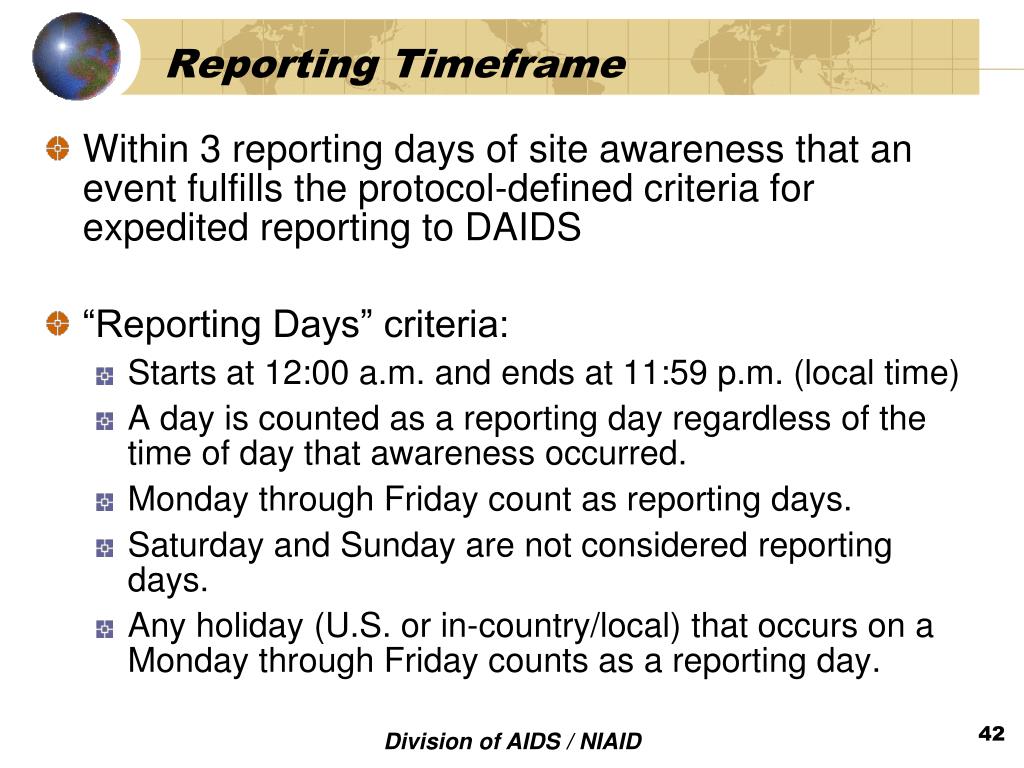 Reporting Timeframe

Within 3 reporting days of site awareness that an event fulfills the protocol-defined criteria for expedited reporting to DAIDS

“Reporting Days” criteria:

Starts at 12:00 a.m. and ends at 11:59 p.m. (local time)

A day is counted as a reporting day regardless of the time of day that awareness occurred.

Monday through Friday count as reporting days.

Saturday and Sunday are not considered reporting days.

Any holiday (U.S. or in-country/local) that occurs on a Monday through Friday counts as a reporting day.

Division of AIDS / NIAID

42